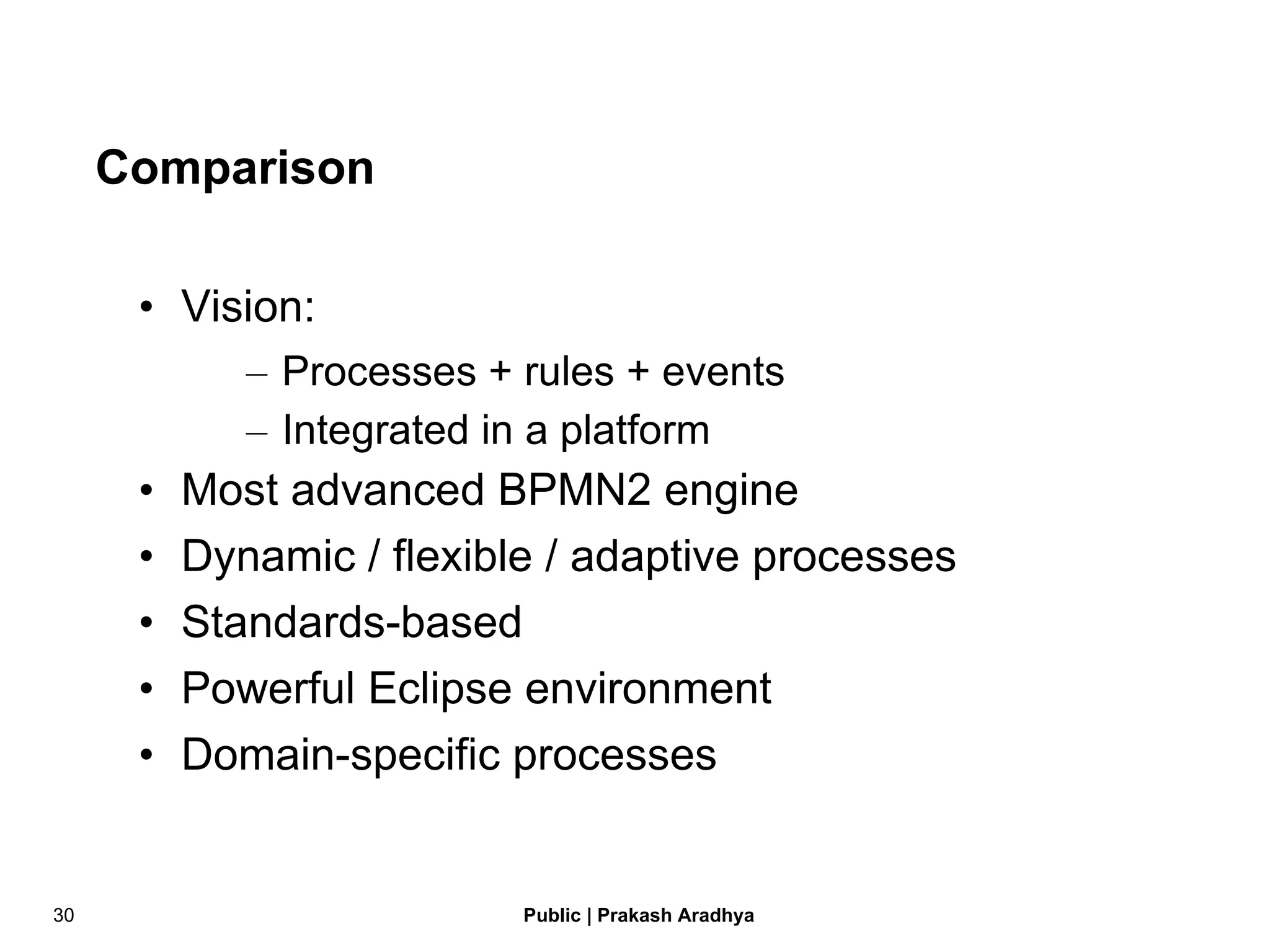 Comparison

• Vision:
– Processes + rules + events
– Integrated in a platform
• Most advanced BPMN2 engine
• Dynamic / flexible / adaptive processes
• Standards-based
• Powerful Eclipse environment
• Domain-specific processes

30

Public | Prakash Aradhya